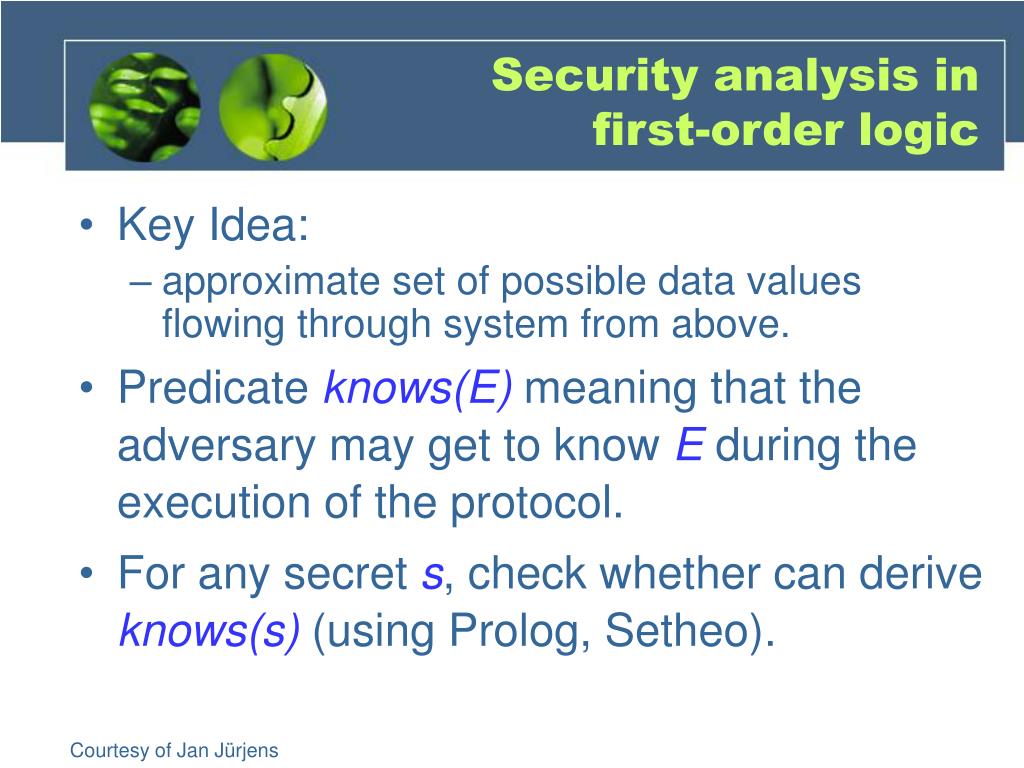 Security analysis in first-order logic

• Key Idea:
  – approximate set of possible data values flowing through system from above.
• Predicate knows(E) meaning that the adversary may get to know E during the execution of the protocol.
• For any secret s, check whether can derive knows(s) (using Prolog, Setheo).

Courtesy of Jan Jürjens